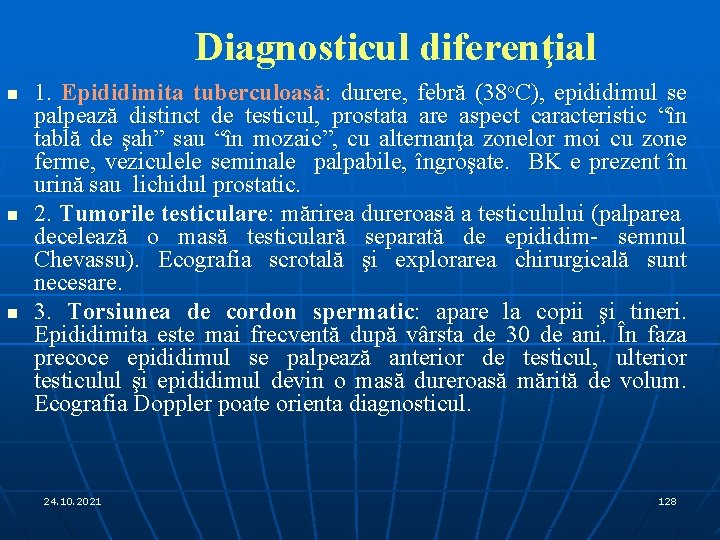 Diagnosticul diferenţial

1. Epididimita tuberculoasă: durere, febră (38°C), epididimul se palpează distinct de testicul, prostata are aspect caracteristic “în tablă de şah” sau “în mozaic”, cu alternanţa zonelor moi cu zone ferme, veziculele seminale palpabile, îngroşate. BK e prezent în urină sau lichidul prostatic.

2. Tumorile testiculare: mărirea dureroasă a testiculului (palparea decelează o masă testiculară separată de epididim- semnul Chevassu). Ecografia scrotală şi explorarea chirurgicală sunt necesare.

3. Torsiunea de cordon spermatic: apare la copii şi tineri. Epididimita este mai frecventă după vârsta de 30 de ani. În faza precoce epididimul se palpează anterior de testicul, ulterior testiculul şi epididimul devin o masă dureroasă mărită de volum. Ecografia Doppler poate orienta diagnosticul.

24.10.2021

128